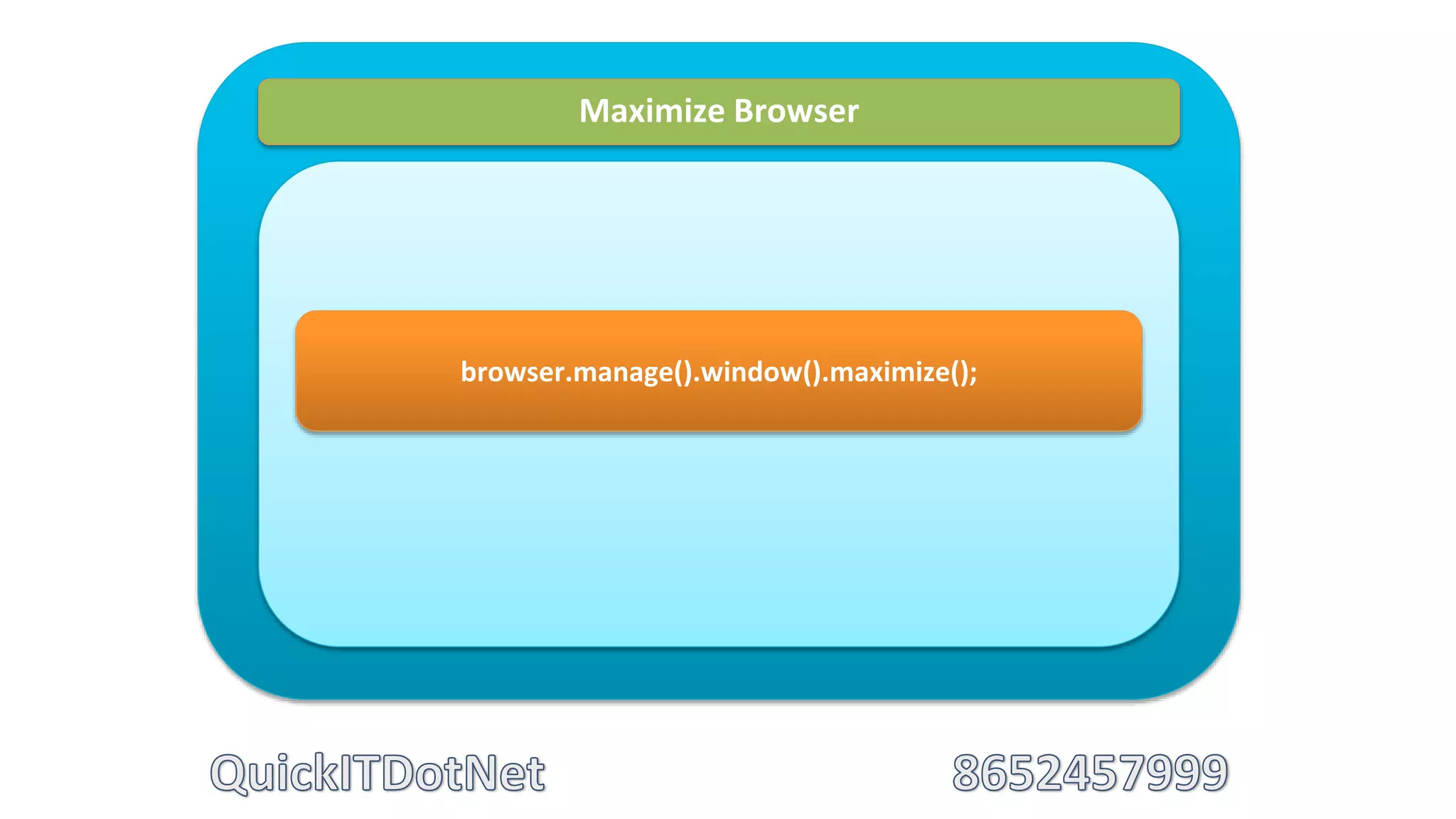 Maximize Browser

browser.manage().window().maximize();

QuickITDotNet

8652457999